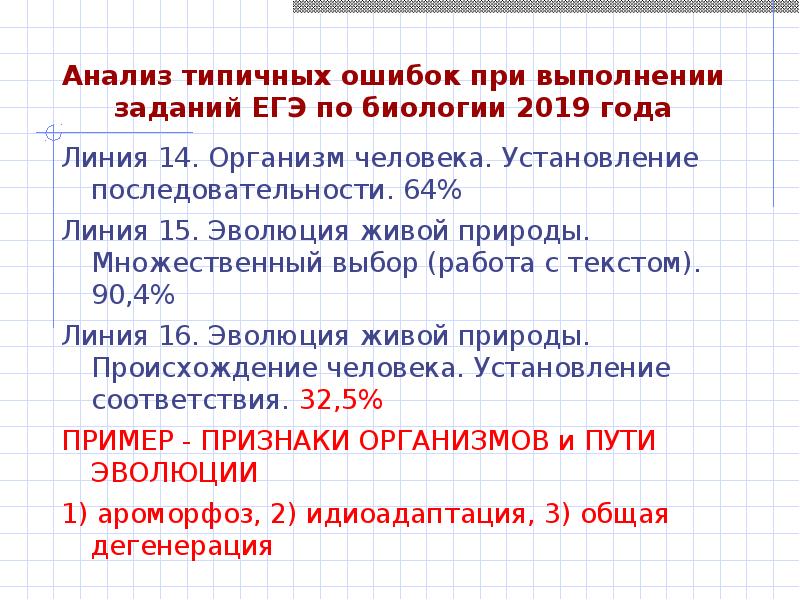 Анализ типичных ошибок при выполнении заданий ЕГЭ по биологии 2019 года

Линия 14. Организм человека. Установление последовательности. 64%

Линия 15. Эволюция живой природы. Множественный выбор (работа с текстом). 90,4%

Линия 16. Эволюция живой природы. Происхождение человека. Установление соответствия. 32,5%

ПРИМЕР - ПРИЗНАКИ ОРГАНИЗМОВ и ПУТИ ЭВОЛЮЦИИ

1) ароморфоз, 2) идиоадаптация, 3) общая дегенерация